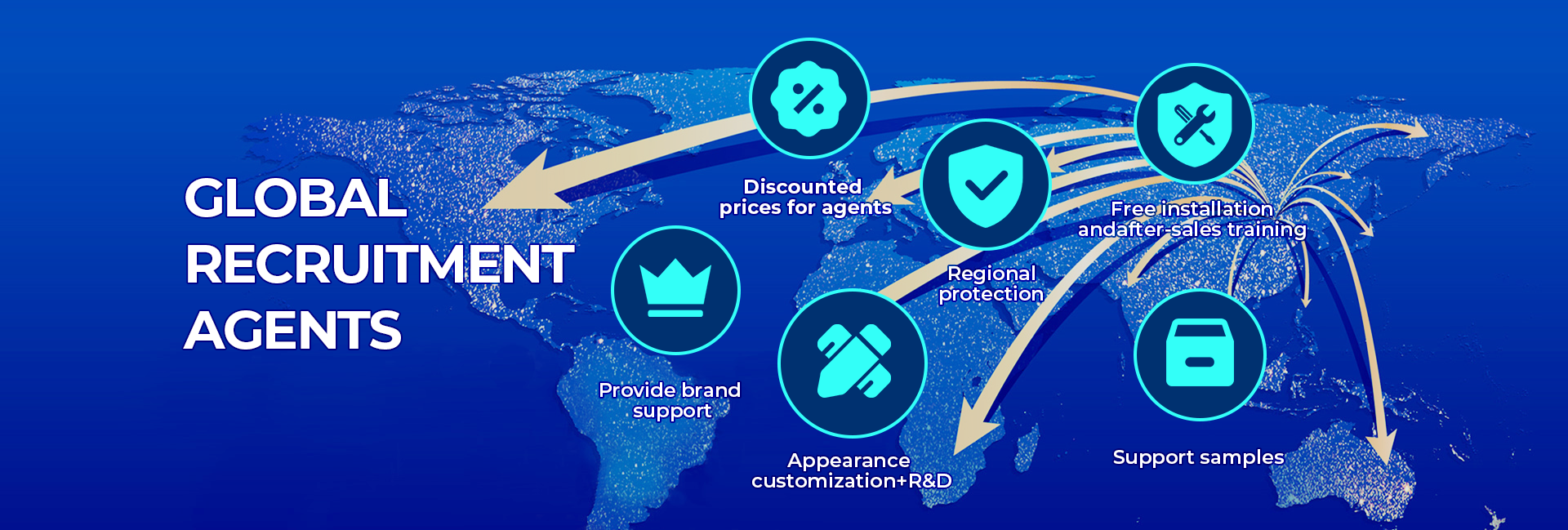 GLOBAL RECRUITMENT AGENTS

Discounted prices for agents

Free installation andafter-sales training

Regional protection

Provide brand support

Appearance customization+R&D

Support samples